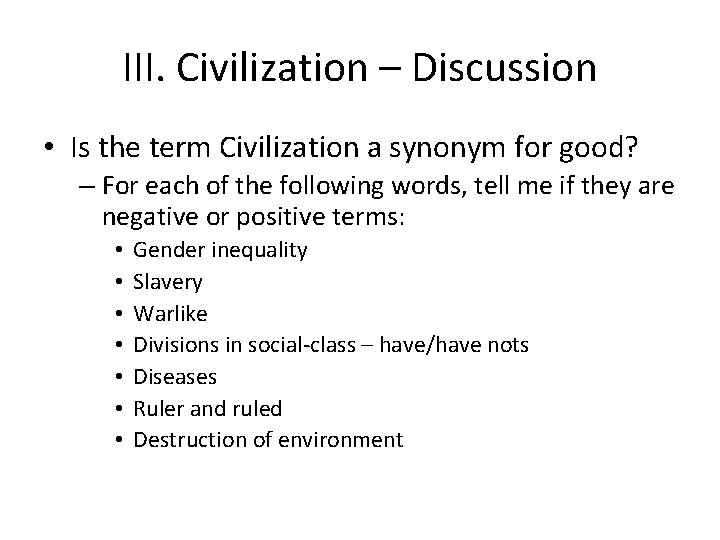 III. Civilization – Discussion

• Is the term Civilization a synonym for good?
  – For each of the following words, tell me if they are negative or positive terms:
    • Gender inequality
    • Slavery
    • Warlike
    • Divisions in social-class – have/have nots
    • Diseases
    • Ruler and ruled
    • Destruction of environment